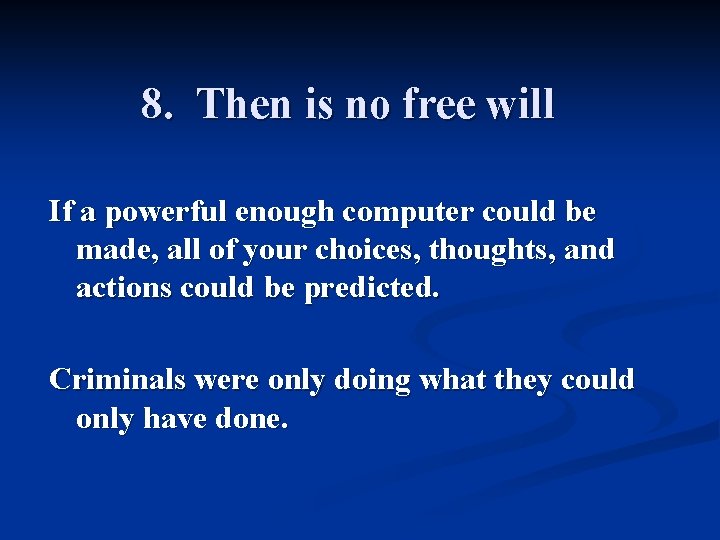 8. Then is no free will

If a powerful enough computer could be made, all of your choices, thoughts, and actions could be predicted.

Criminals were only doing what they could only have done.